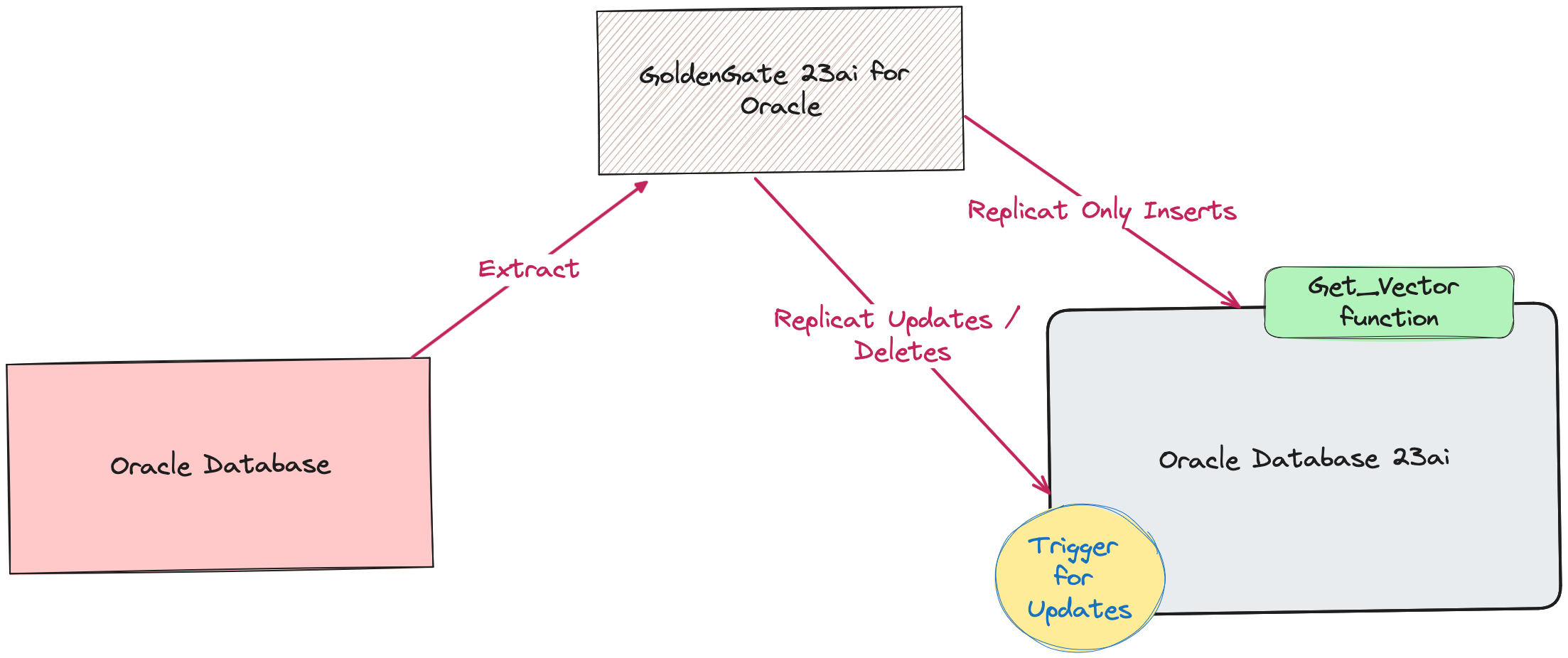 GoldenGate 23ai for Oracle

Extract

Replicat Only Inserts

Replicat Updates / Deletes

Get_Vector function

Oracle Database

Oracle Database 23ai

Trigger for Updates